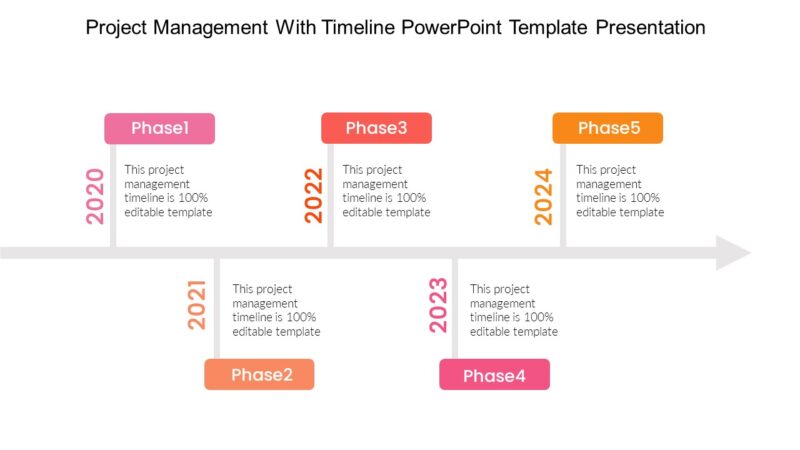 Project Management With Timeline PowerPoint Template Presentation

Phase1

2020

This project management timeline is 100% editable template

Phase3

2022

This project management timeline is 100% editable template

Phase5

2024

This project management timeline is 100% editable template

2021

This project management timeline is 100% editable template

Phase2

2023

This project management timeline is 100% editable template

Phase4